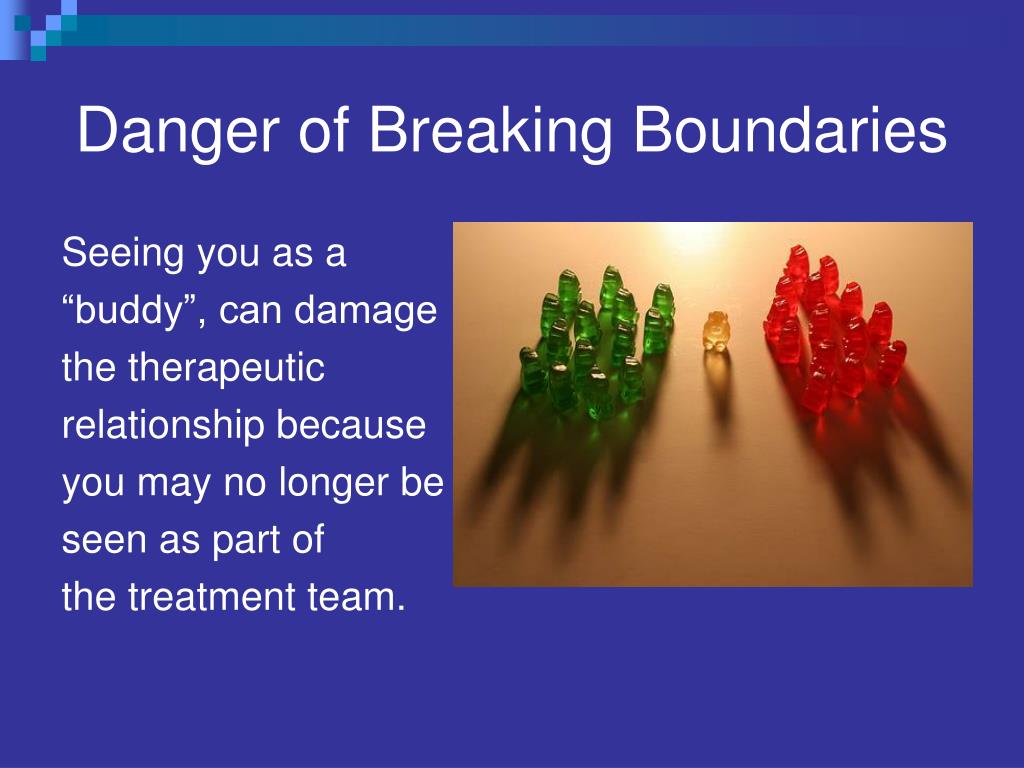 Danger of Breaking Boundaries

Seeing you as a “buddy”, can damage the therapeutic relationship because you may no longer be seen as part of the treatment team.